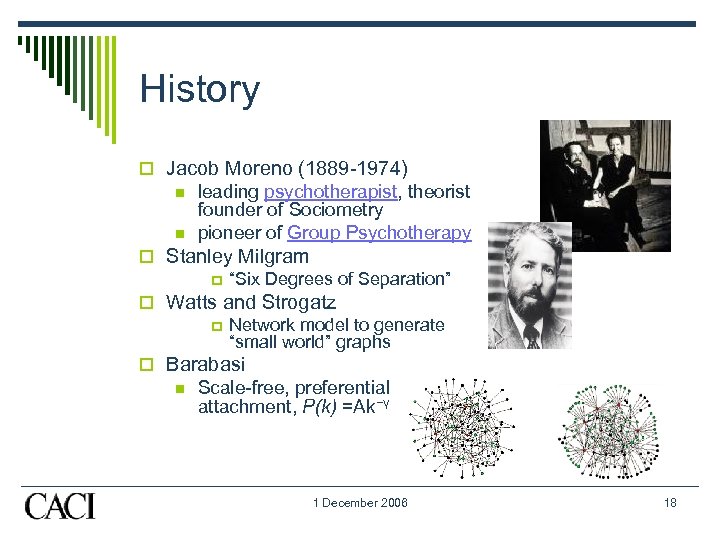 History

Jacob Moreno (1889-1974)

leading psychotherapist, theorist founder of Sociometry

pioneer of Group Psychotherapy

Stanley Milgram

"Six Degrees of Separation"

Watts and Strogatz

Network model to generate "small world" graphs

Barabasi

Scale-free, preferential attachment, $P(k) = Ak^{-\gamma}$

CACI

1 December 2008

18